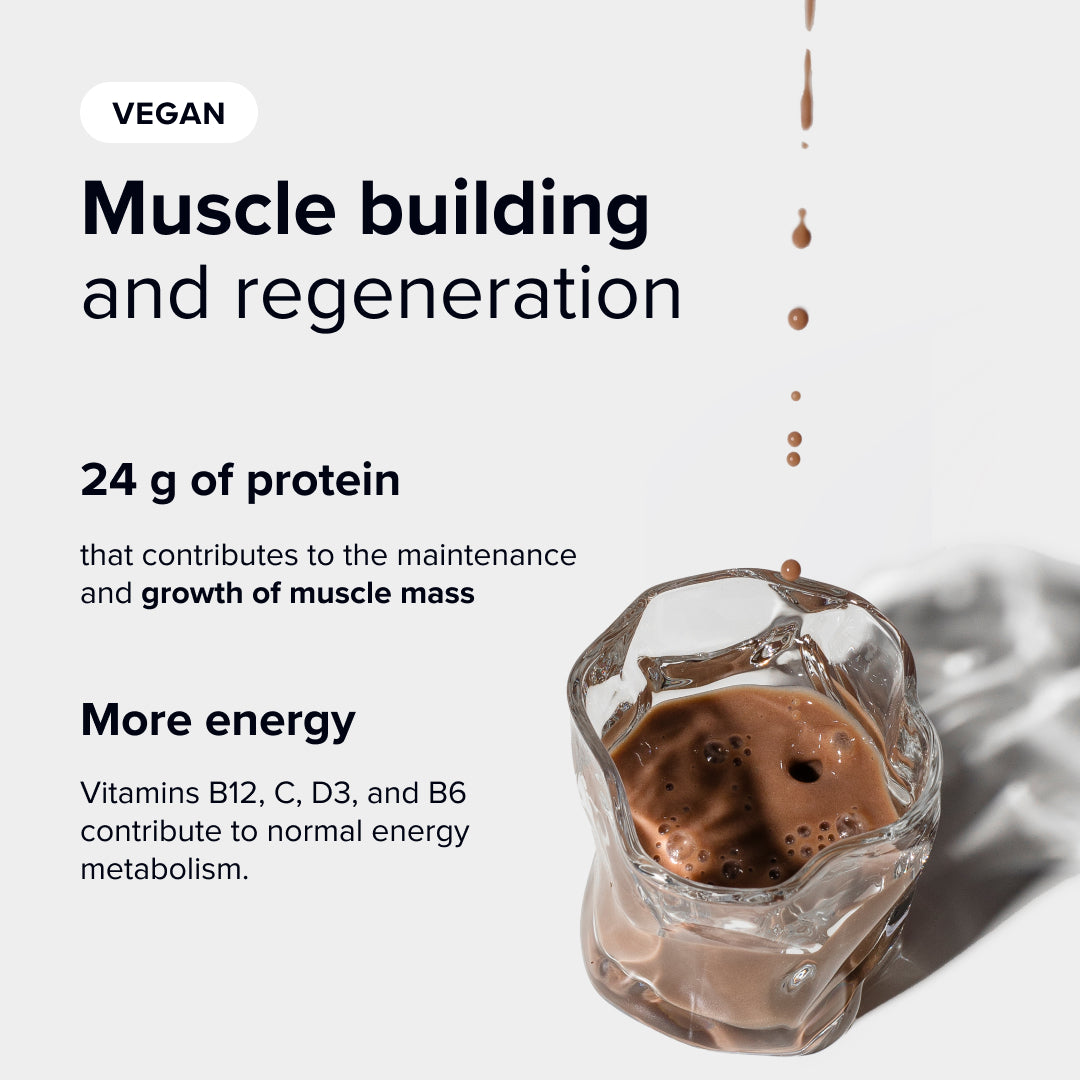 VEGAN

Muscle building and regeneration

24 g of protein

that contributes to the maintenance and growth of muscle mass

More energy

Vitamins B12, C, D3, and B6 contribute to normal energy metabolism.